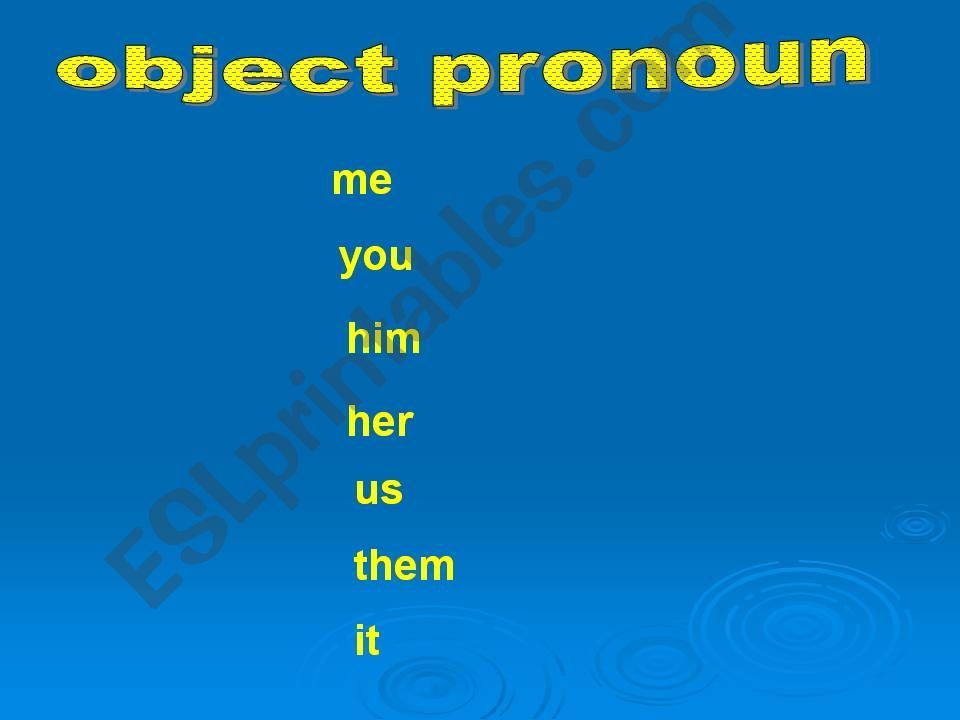 object pronoun

me

you

him

her

us

them

it

ESLprintables.com